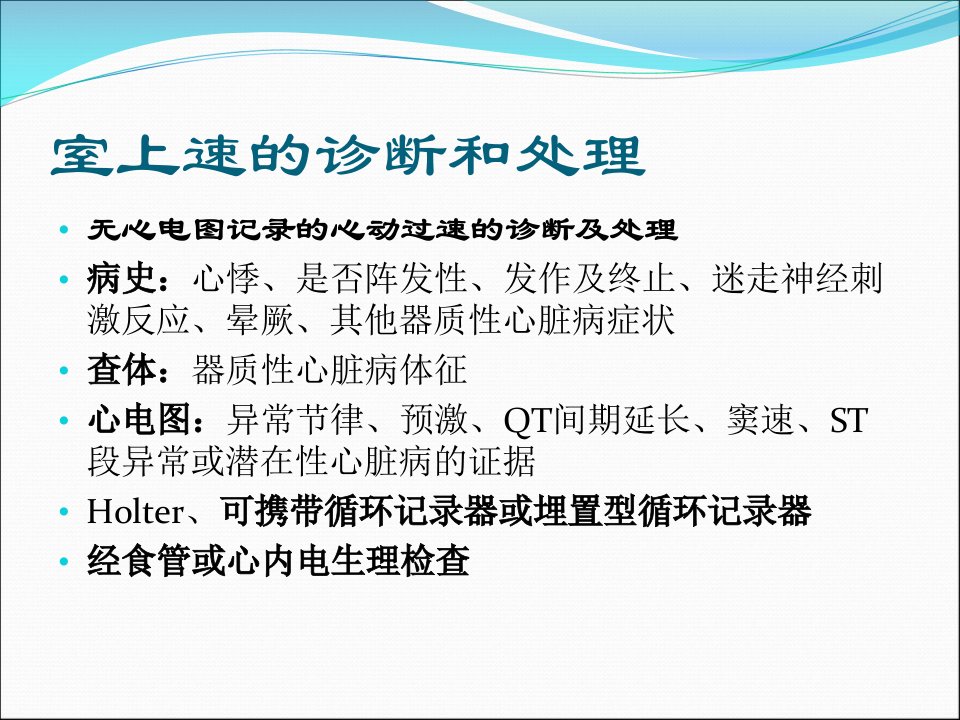 室上速的诊断和处理

• 无心电图记录的心动过速的诊断及处理
• 病史：心悸、是否阵发性、发作及终止、迷走神经刺激反应、晕厥、其他器质性心脏病症状
• 查体：器质性心脏病体征
• 心电图：异常节律、预激、QT间期延长、窦速、ST段异常或潜在性心脏病的证据
• Holter、可携带循环记录器或埋置型循环记录器
• 经食管或心内电生理检查